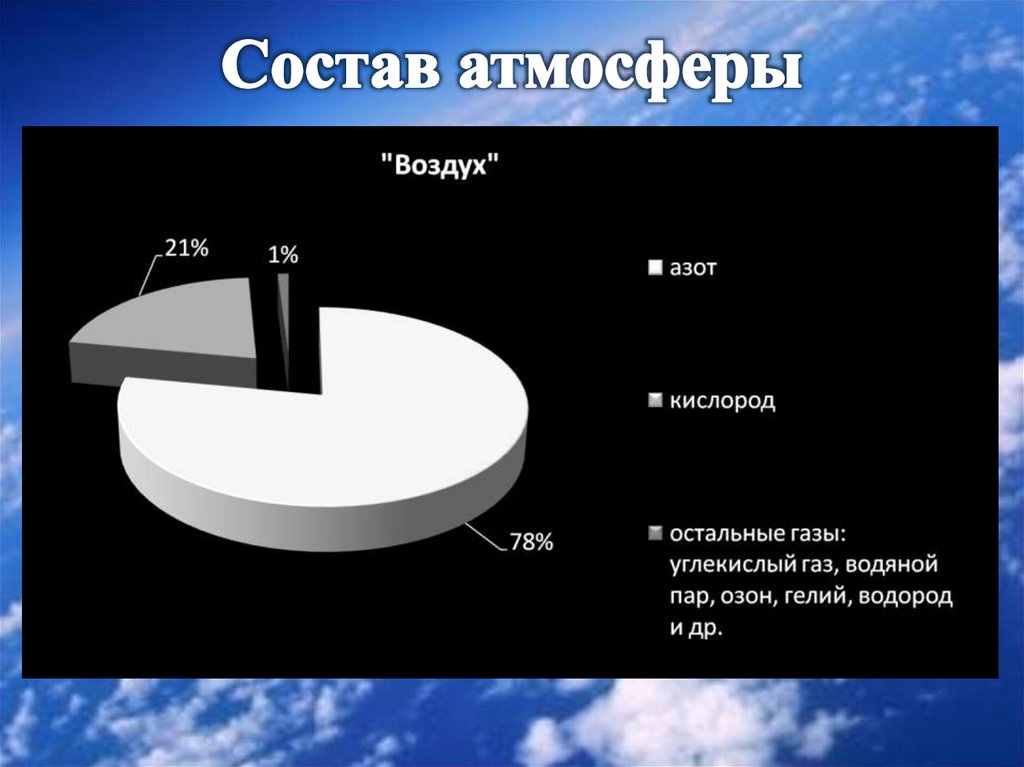 Состав атмосферы

"Воздух"

21%

1%

78%

азот

кислород

остальные газы: углекислый газ, водяной пар, озон, гелий, водород и др.